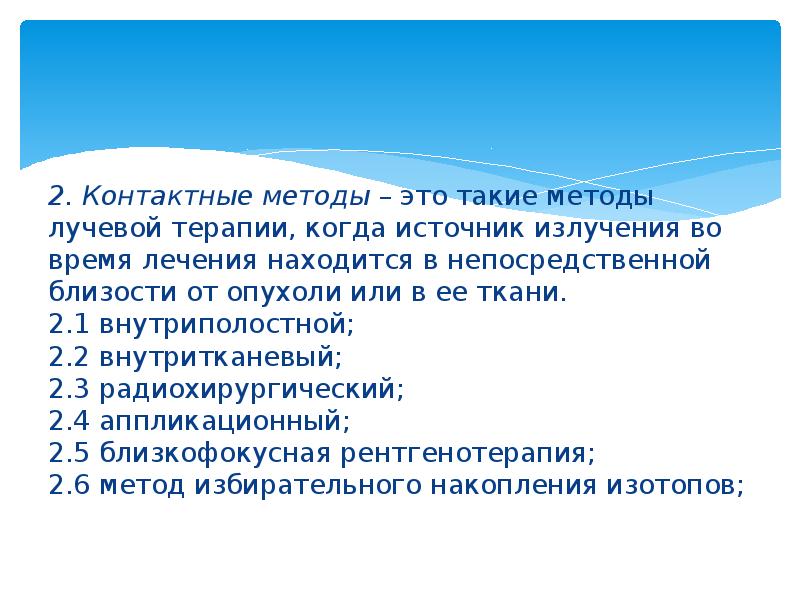 2. Контактные методы – это такие методы лучевой терапии, когда источник излучения во время лечения находится в непосредственной близости от опухоли или в ее ткани.
2.1 внутриполостной;
2.2 внутритканевый;
2.3 радиохирургический;
2.4 аппликационный;
2.5 близкофокусная рентгенотерапия;
2.6 метод избирательного накопления изотопов;